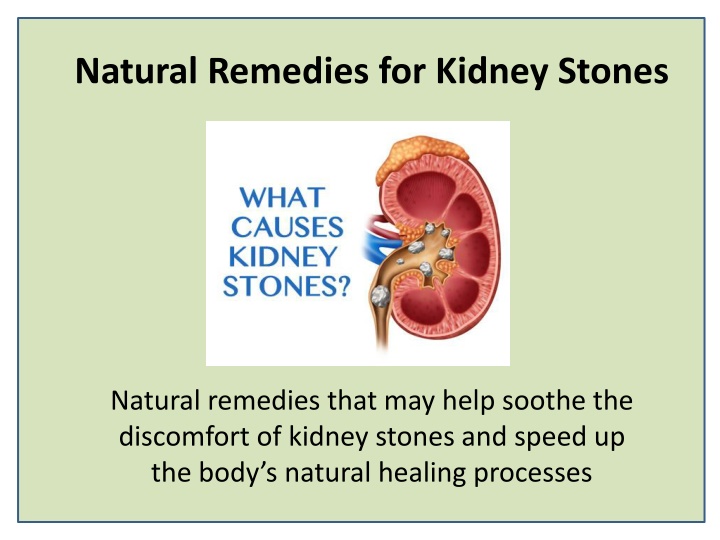 Natural Remedies for Kidney Stones

WHAT CAUSES KIDNEY STONES?

Natural remedies that may help soothe the discomfort of kidney stones and speed up the body’s natural healing processes